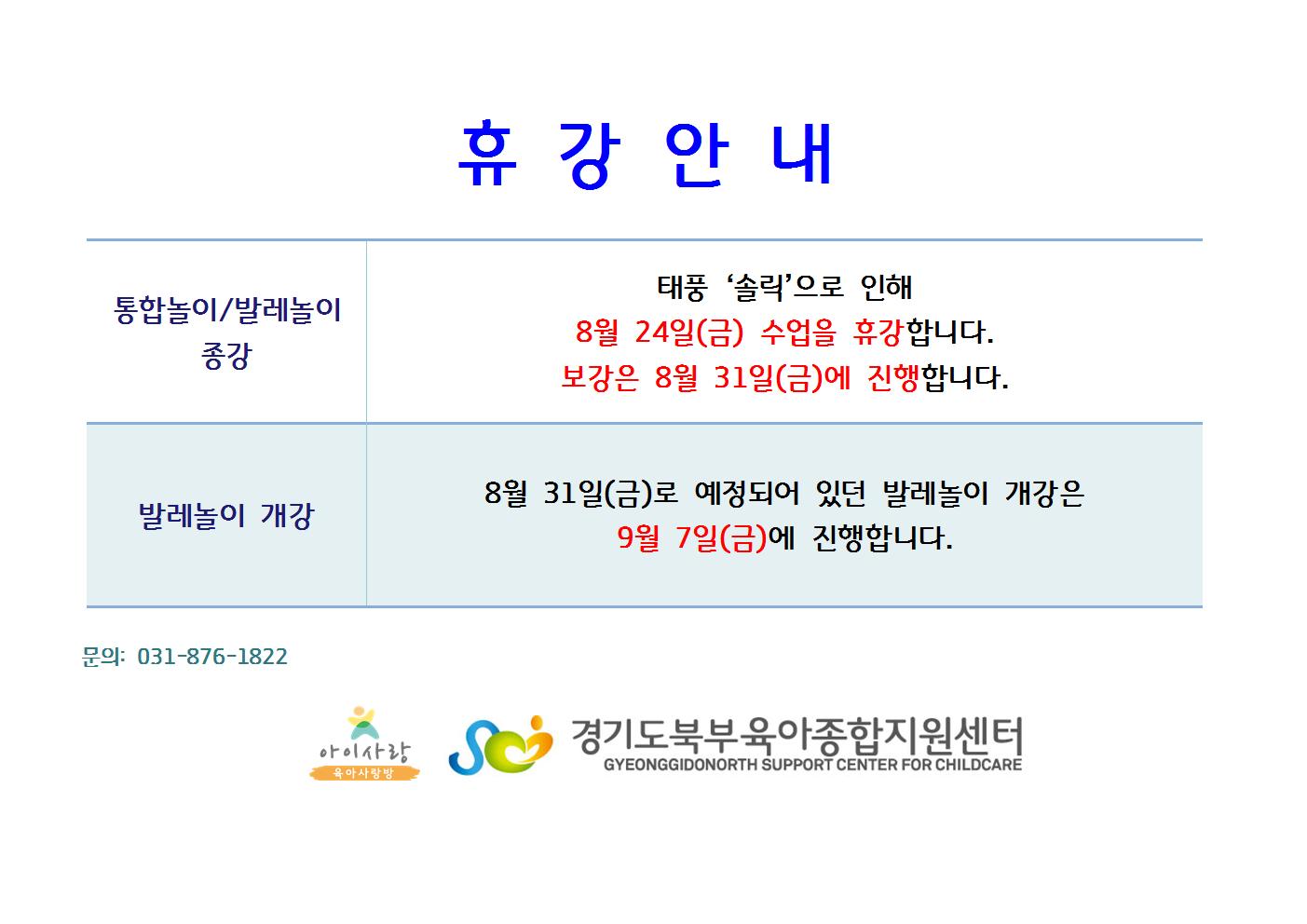 휴 강 안 내

| 통합놀이/발레놀이 종강 | 태풍 ‘솔릭’으로 인해 8월 24일(금) 수업을 휴강합니다. 보강은 8월 31일(금)에 진행합니다. |
|---|---|
| 발레놀이 개강 | 8월 31일(금)로 예정되어 있던 발레놀이 개강은 9월 7일(금)에 진행합니다. |

문의: 031-876-1822

아이사랑
육아사랑방

경기도북부육아종합지원센터
GYEONGGIDONORTH SUPPORT CENTER FOR CHILDCARE